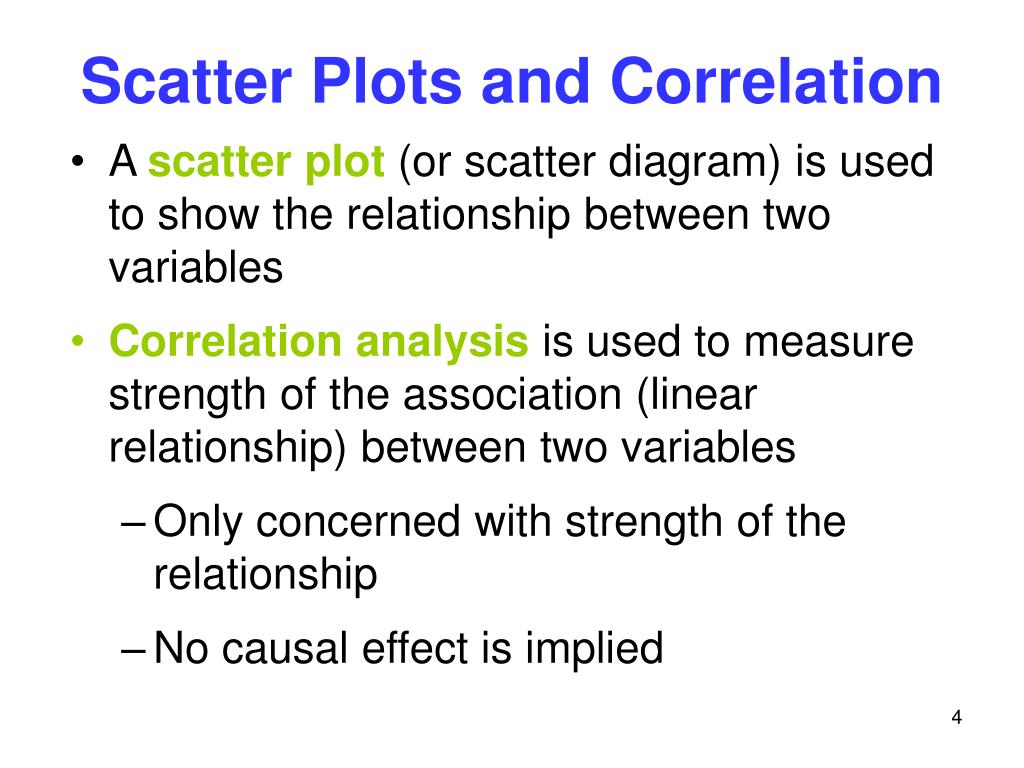 Scatter Plots and Correlation

• A scatter plot (or scatter diagram) is used to show the relationship between two variables

• Correlation analysis is used to measure strength of the association (linear relationship) between two variables

– Only concerned with strength of the relationship

– No causal effect is implied

4